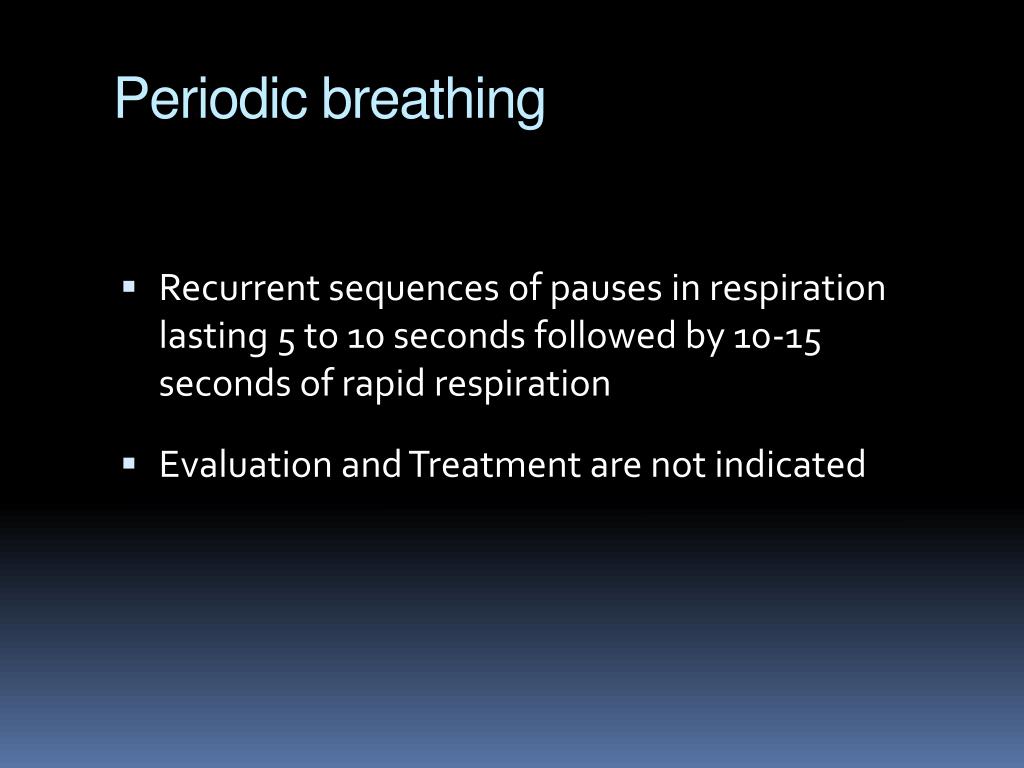 Periodic breathing

▪ Recurrent sequences of pauses in respiration lasting 5 to 10 seconds followed by 10-15 seconds of rapid respiration

▪ Evaluation and Treatment are not indicated